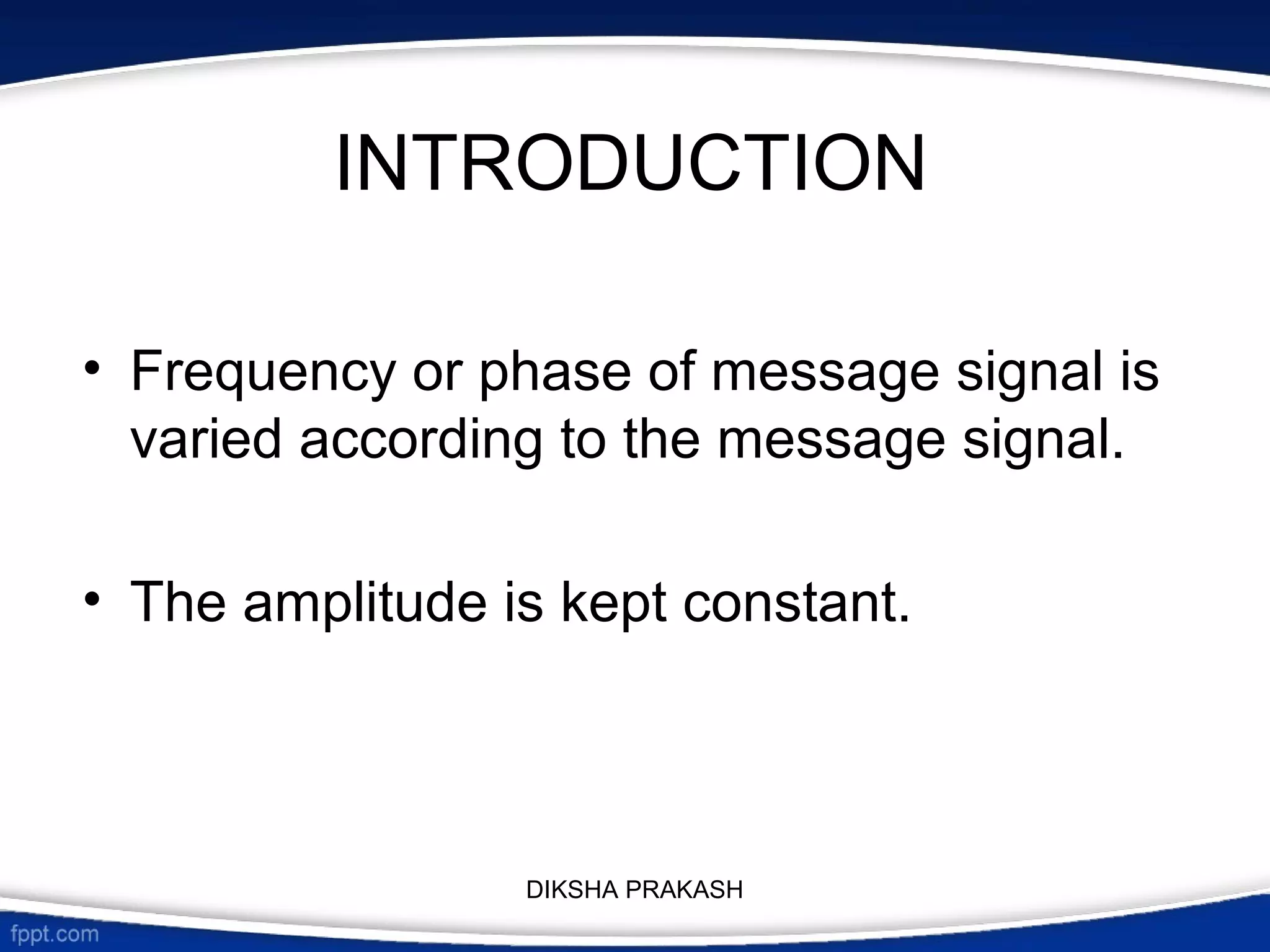 INTRODUCTION

• Frequency or phase of message signal is varied according to the message signal.

• The amplitude is kept constant.

DIKSHA PRAKASH

fppt.com